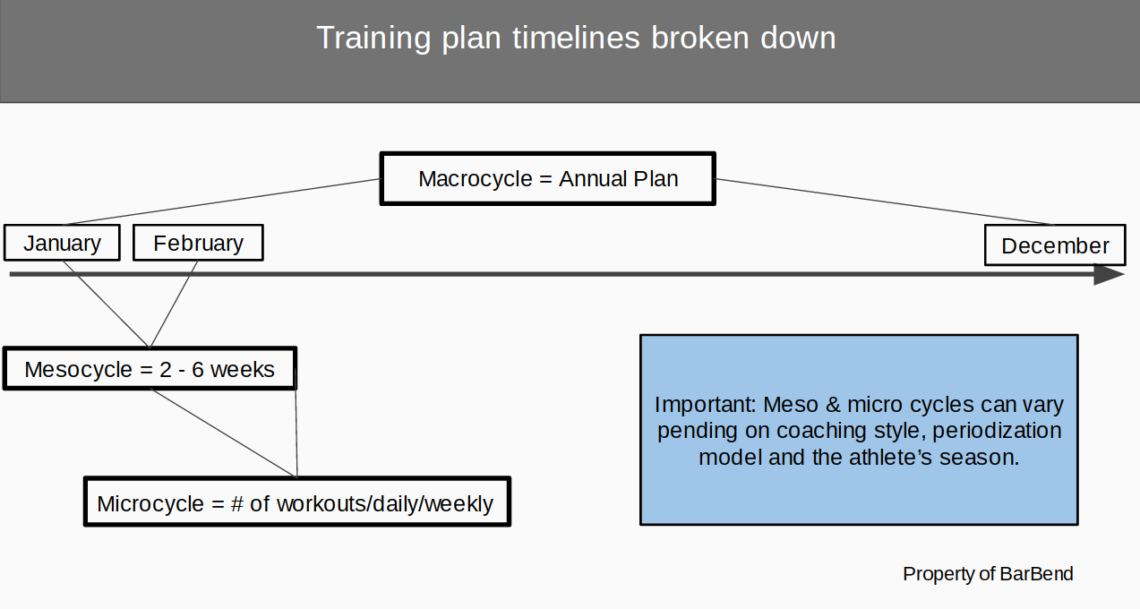 Training plan timelines broken down

Macrocycle = Annual Plan

January

February

December

Mesocycle = 2 - 6 weeks

Microcycle = # of workouts/daily/weekly

Important: Meso & micro cycles can vary pending on coaching style, periodization model and the athlete's season.

Property of BarBend